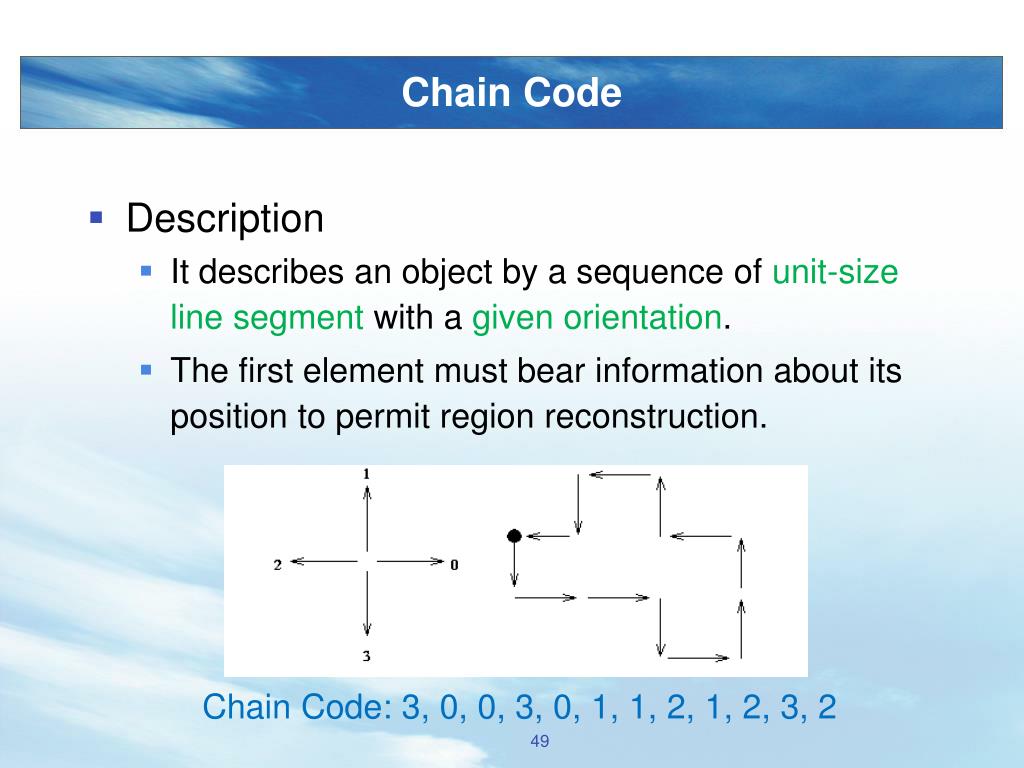 Chain Code

Description

It describes an object by a sequence of unit-size line segment with a given orientation.

The first element must bear information about its position to permit region reconstruction.

1
2
0
3

Chain Code: 3, 0, 0, 3, 0, 1, 1, 2, 1, 2, 3, 2

49